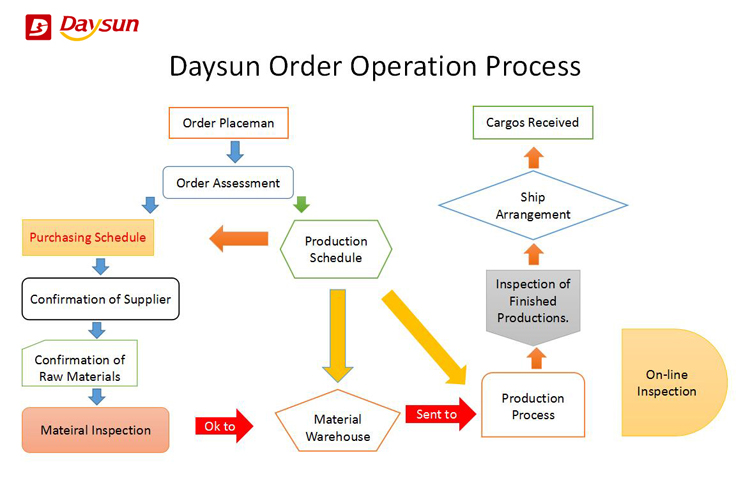 Daysun

Daysun Order Operation Process

Order Placeman

Order Assessment

Purchasing Schedule

Production Schedule

Confirmation of Supplier

Confirmation of Raw Materials

Mateiral Inspection

Ok to

Material Warehouse

Sent to

Production Process

On-line Inspection

Inspection of Finished Productions.

Ship Arrangement

Cargos Received